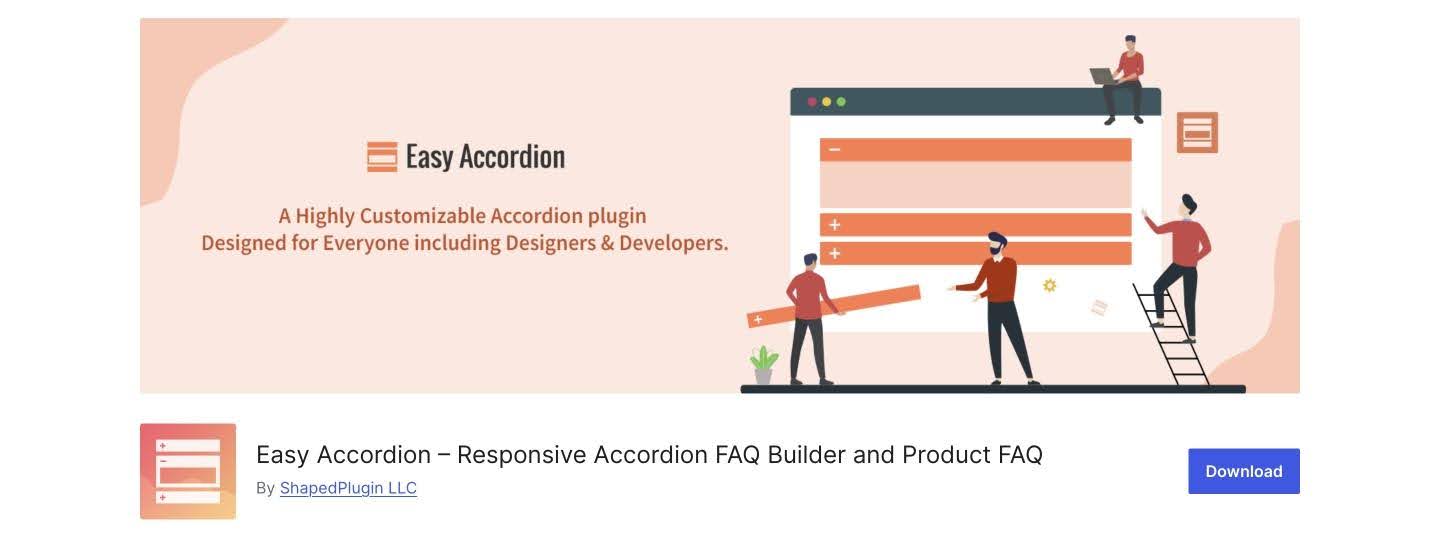 Easy Accordion

A Highly Customizable Accordion plugin
Designed for Everyone including Designers & Developers.

Easy Accordion – Responsive Accordion FAQ Builder and Product FAQ

By ShapedPlugin LLC

Download